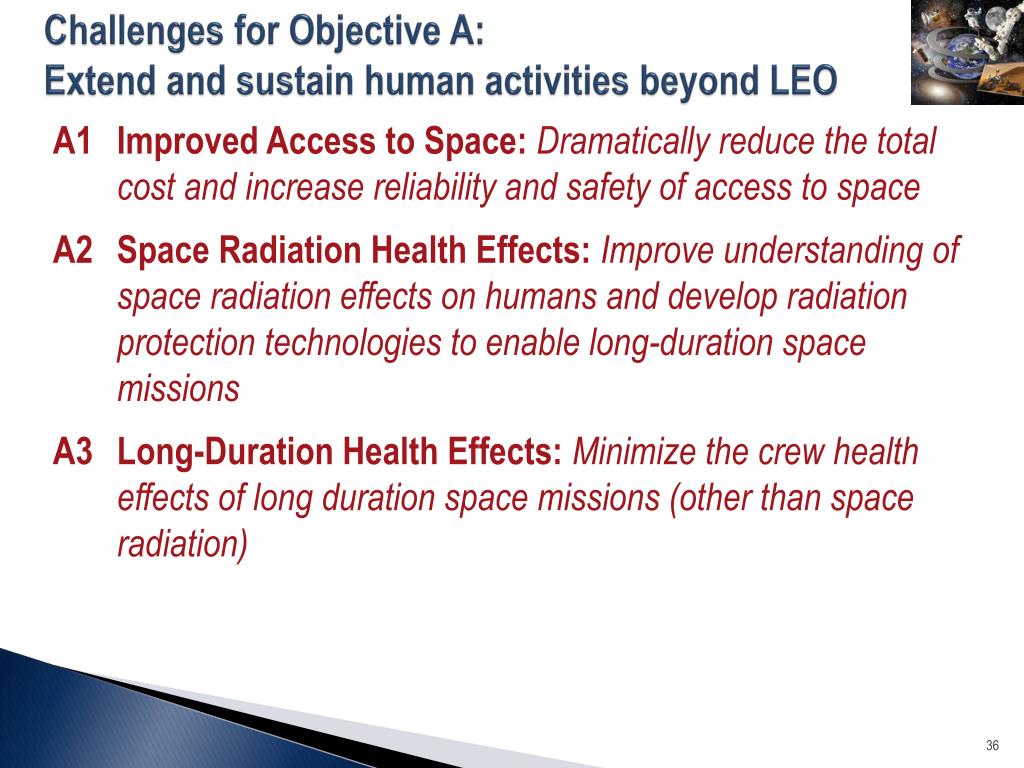 Challenges for Objective A:
Extend and sustain human activities beyond LEO

A1 Improved Access to Space: Dramatically reduce the total cost and increase reliability and safety of access to space

A2 Space Radiation Health Effects: Improve understanding of space radiation effects on humans and develop radiation protection technologies to enable long-duration space missions

A3 Long-Duration Health Effects: Minimize the crew health effects of long duration space missions (other than space radiation)

36